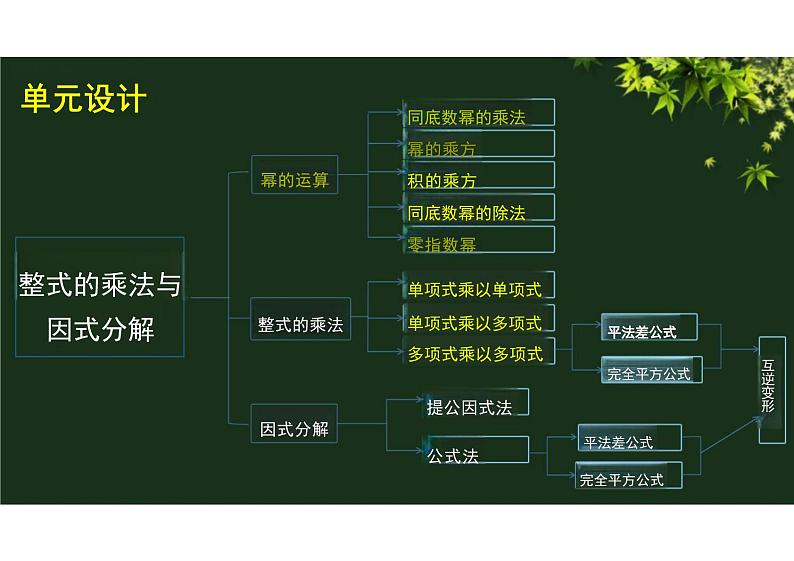 单元设计

整式的乘法与因式分解

幂的运算

同底数幂的乘法

幂的乘方

积的乘方

同底数幂的除法

零指数幂

整式的乘法

单项式乘以单项式

单项式乘以多项式

多项式乘以多项式

平法差公式

完全平方公式

因式分解

提公因式法

公式法

平法差公式

完全平方公式

互逆变形